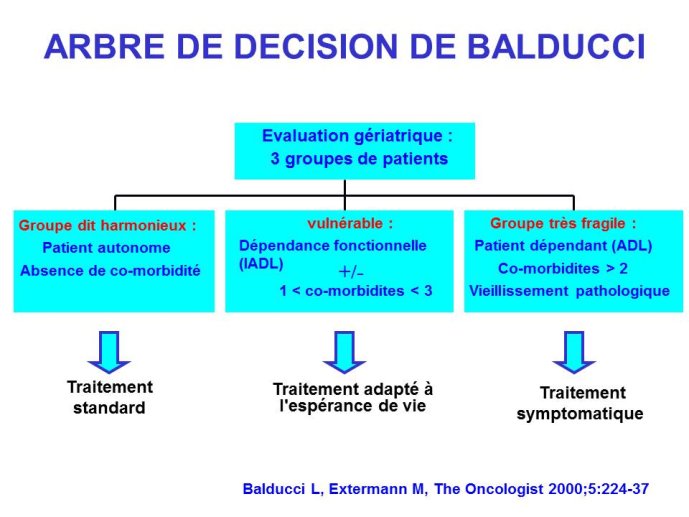 ARBRE DE DECISION DE BALDUCCI

Evaluation gériatrique :
3 groupes de patients

Groupe dit harmonieux :
Patient autonome
Absence de co-morbidité

vulnérable :
Dépendance fonctionnelle (IADL)
+/-
1 < co-morbidites < 3

Groupe très fragile :
Patient dépendant (ADL)
Co-morbidites > 2
Vieillissement pathologique

Traitement standard

Traitement adapté à l'espérance de vie

Traitement symptomatique

Balducci L, Extermann M, The Oncologist 2000;5:224-37